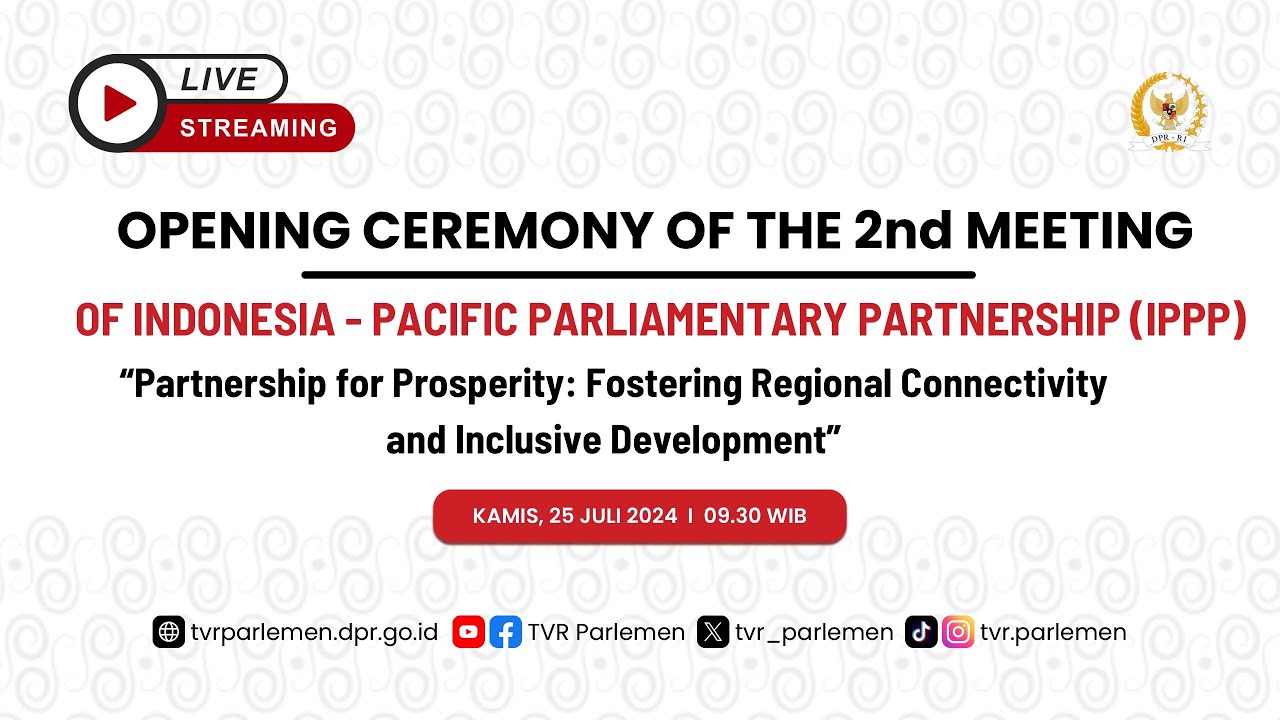 LIVE
STREAMING

DPR - RI

OPENING CEREMONY OF THE 2nd MEETING

OF INDONESIA - PACIFIC PARLIAMENTARY PARTNERSHIP (IPPP)

“Partnership for Prosperity: Fostering Regional Connectivity and Inclusive Development”

KAMIS, 25 JULI 2024 I 09.30 WIB

tvrparlemen.dpr.go.id TVR Parlemen tvr_parlemen tvr.parlemen